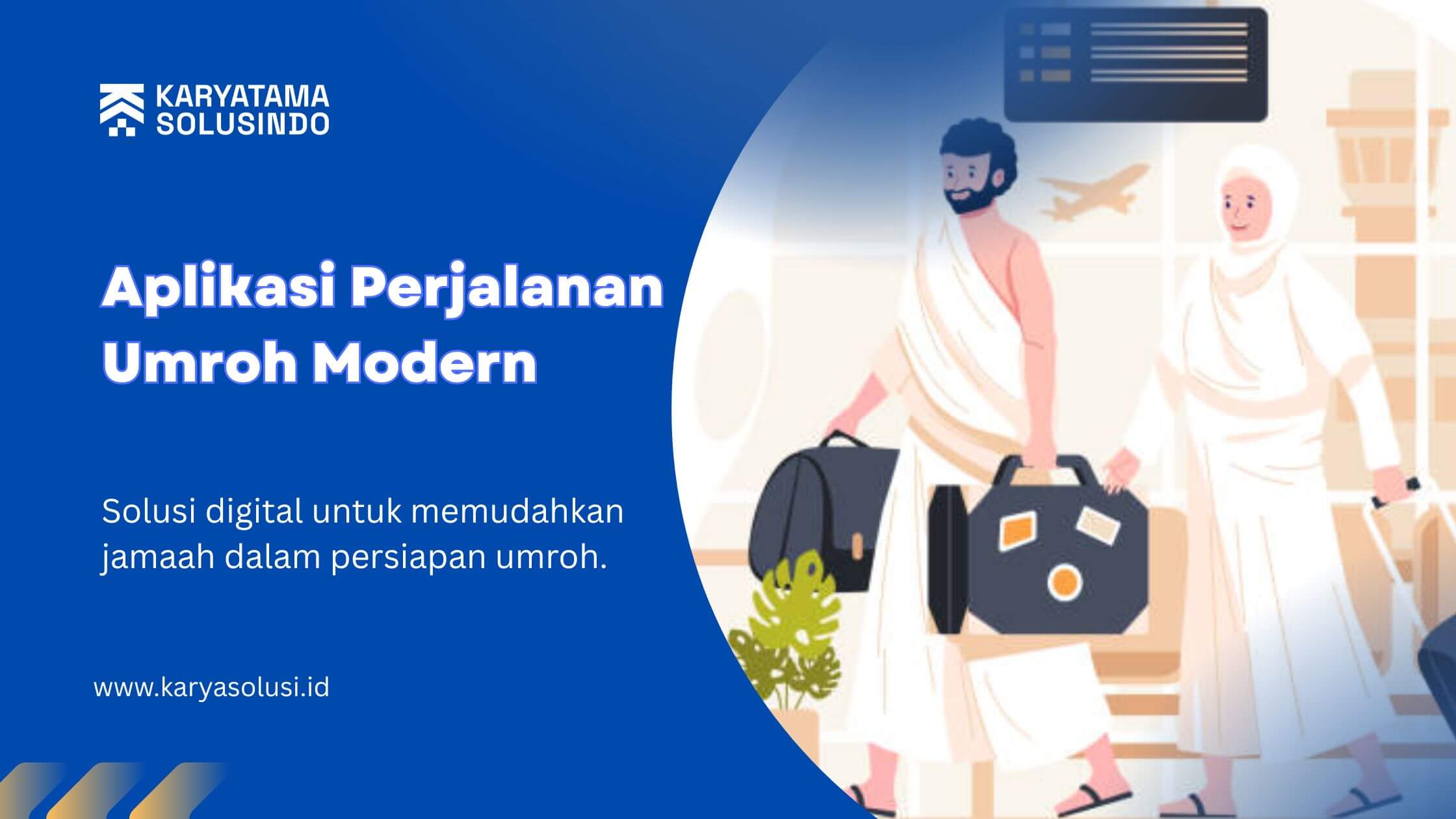 KARYATAMA SOLUSINDO

Aplikasi Perjalanan Umroh Modern

Solusi digital untuk memudahkan jamaah dalam persiapan umroh.

www.karyasolusi.id